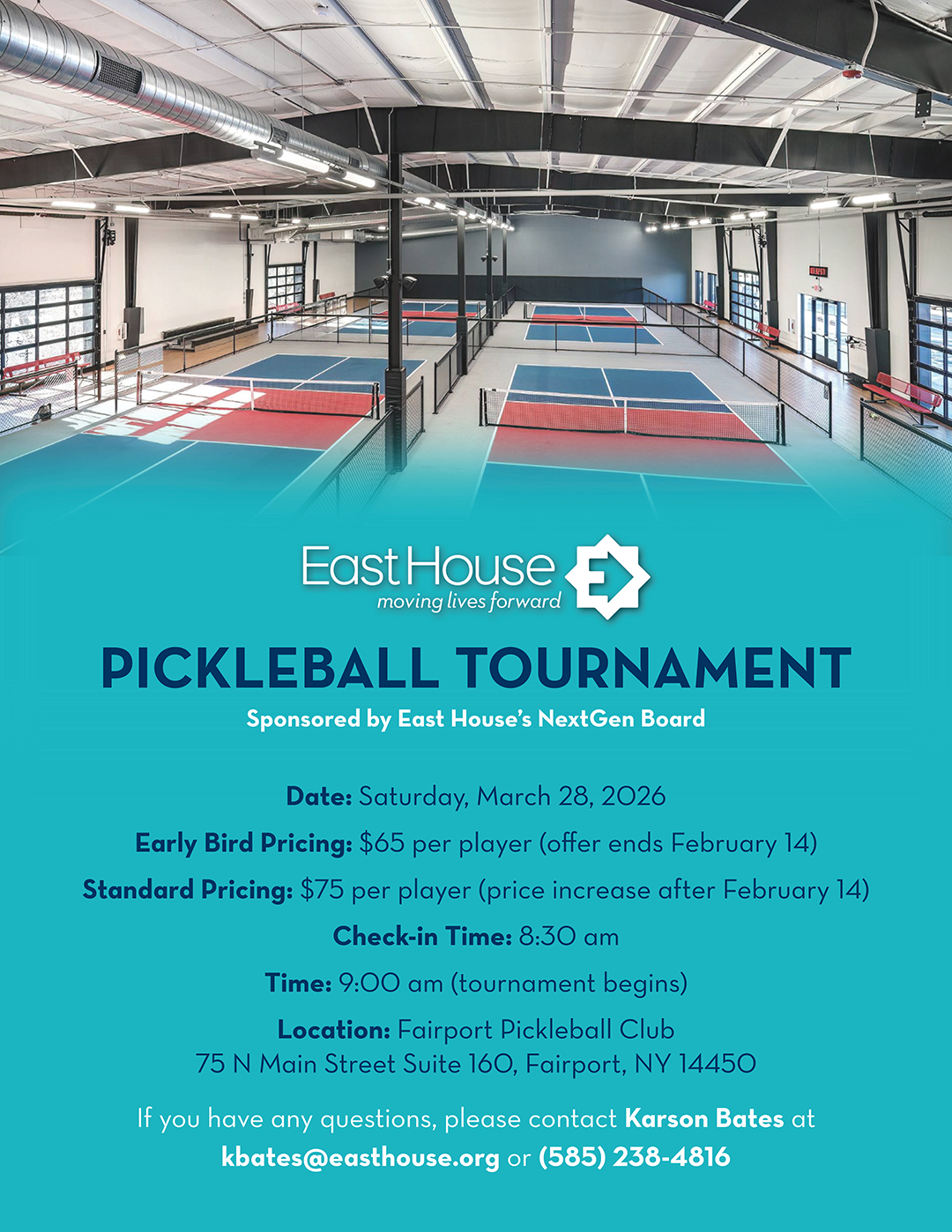 EastHouse
moving lives forward

PICKLEBALL TOURNAMENT

Sponsored by East House's NextGen Board

Date: Saturday, March 28, 2026

Early Bird Pricing: $65 per player (offer ends February 14)

Standard Pricing: $75 per player (price increase after February 14)

Check-in Time: 8:30 am

Time: 9:00 am (tournament begins)

Location: Fairport Pickleball Club
75 N Main Street Suite 160, Fairport, NY 14450

If you have any questions, please contact Karson Bates at kbates@easthouse.org or (585) 238-4816